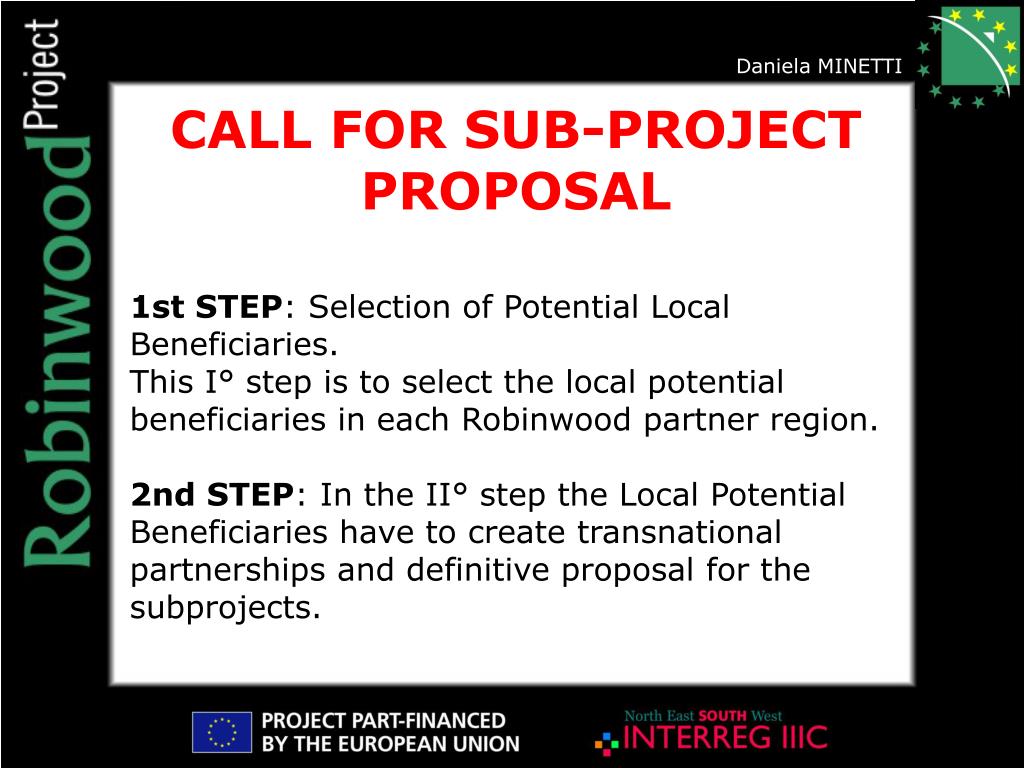 Robinwood Project

Daniela MINETTI

CALL FOR SUB-PROJECT PROPOSAL

1st STEP: Selection of Potential Local Beneficiaries.
This I° step is to select the local potential beneficiaries in each Robinwood partner region.

2nd STEP: In the II° step the Local Potential Beneficiaries have to create transnational partnerships and definitive proposal for the subprojects.

PROJECT PART-FINANCED BY THE EUROPEAN UNION

North East SOUTH West
INTERREG IIIC